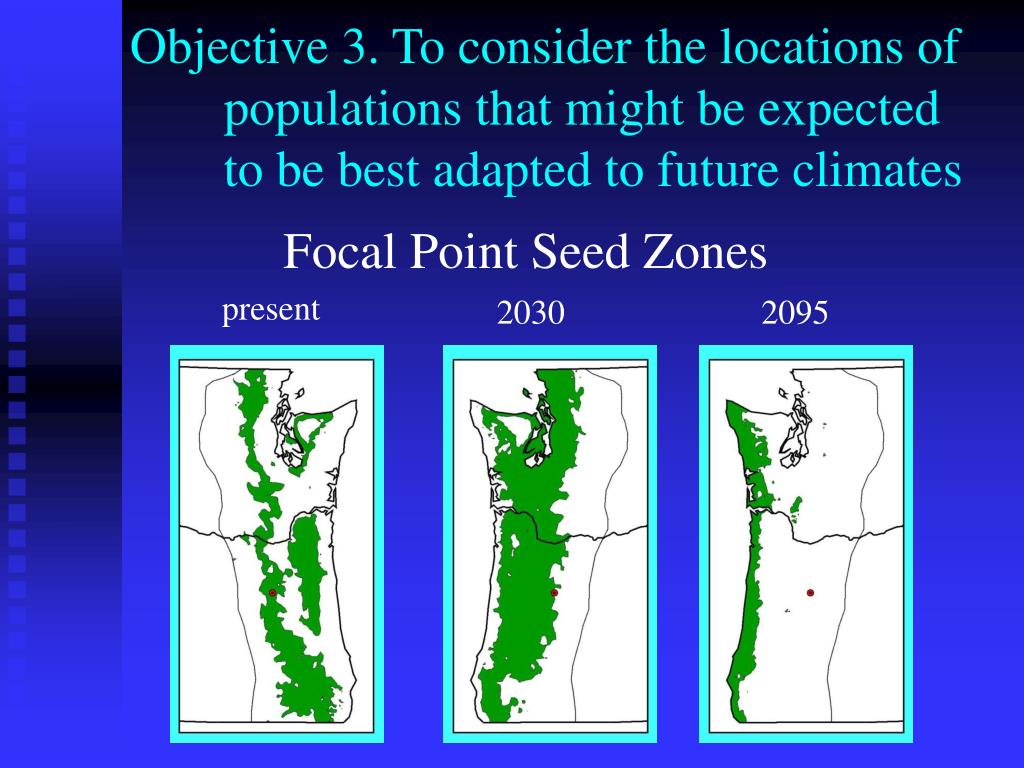 Objective 3. To consider the locations of populations that might be expected to be best adapted to future climates

Focal Point Seed Zones

present

2030

2095